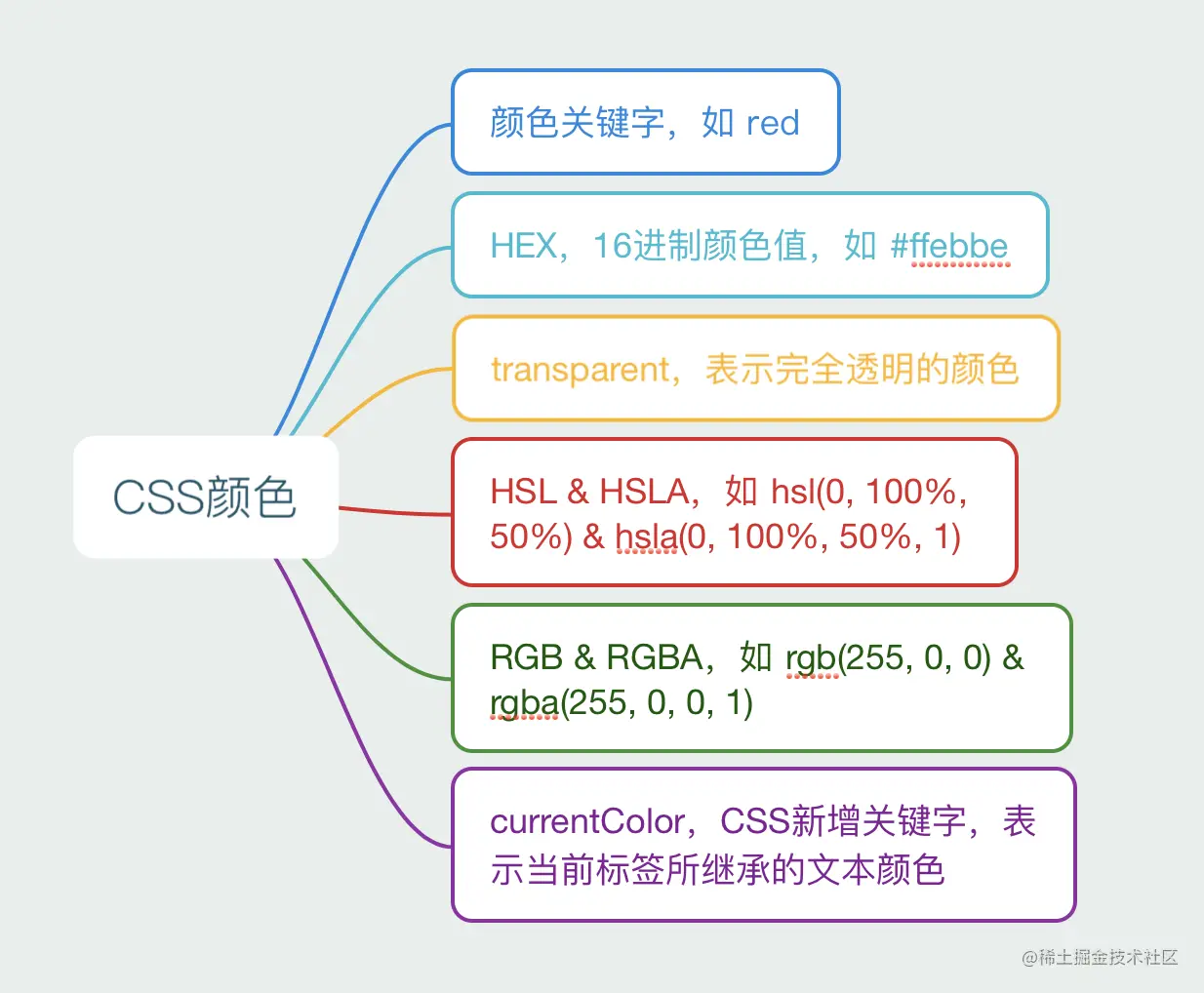 CSS颜色

颜色关键字，如 red

HEX，16进制颜色值，如 #ffebbe

transparent，表示完全透明的颜色

HSL & HSLA，如 hsl(0, 100%, 50%) & hsla(0, 100%, 50%, 1)

RGB & RGBA，如 rgb(255, 0, 0) & rgba(255, 0, 0, 1)

currentColor，CSS新增关键字，表示当前标签所继承的文本颜色

@稀土掘金技术社区